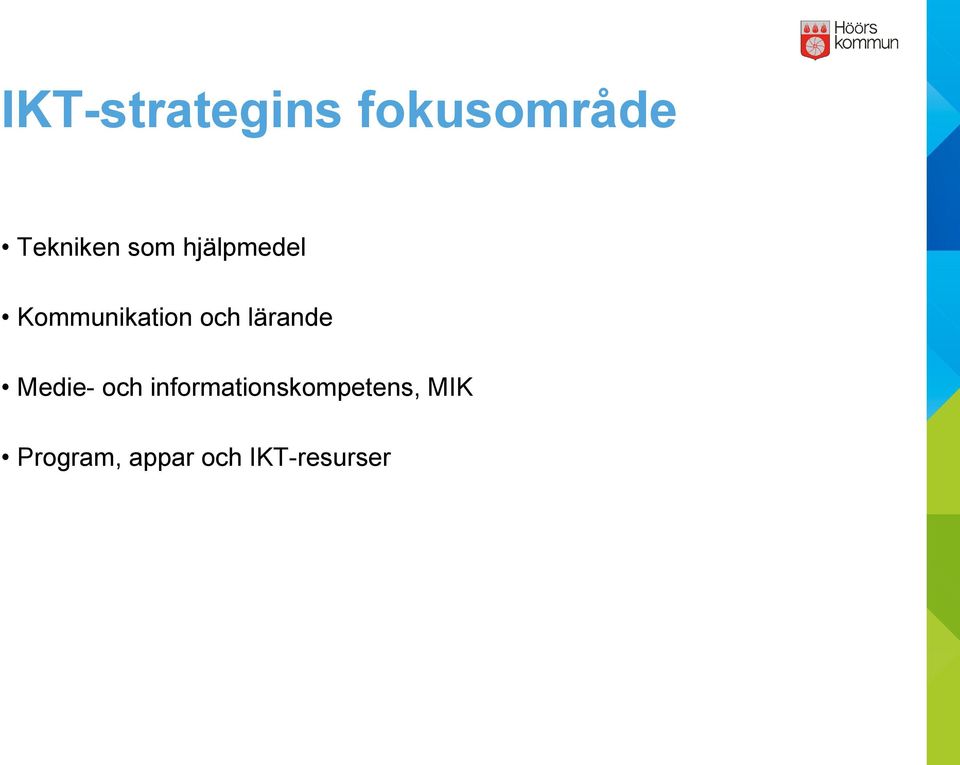 Höörs kommun

IKT-strategins fokusområde

• Tekniken som hjälpmedel

• Kommunikation och lärande

• Medie- och informationskompetens, MIK

• Program, appar och IKT-resurser